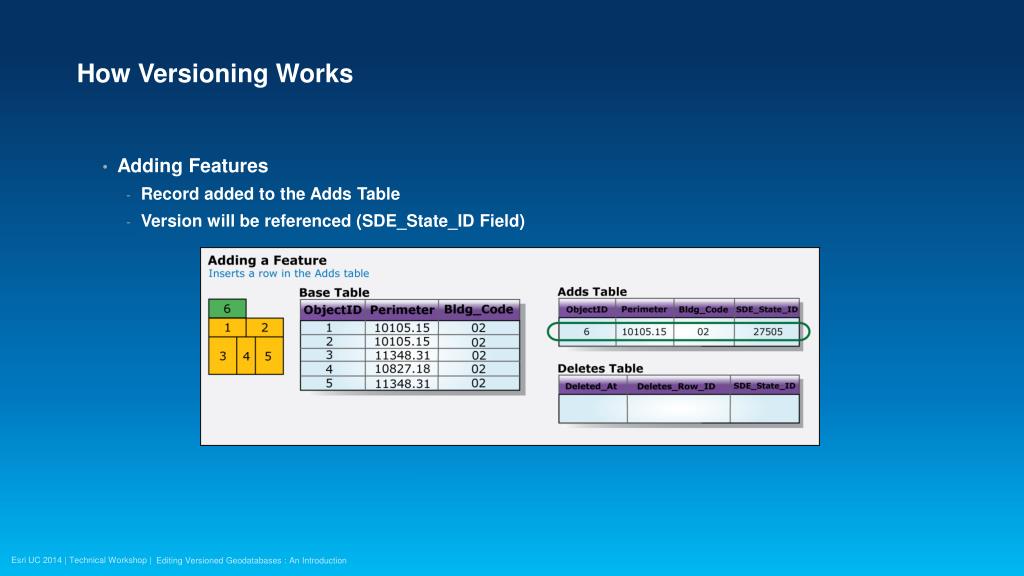 How Versioning Works

• Adding Features
- Record added to the Adds Table
- Version will be referenced (SDE_State_ID Field)

Adding a Feature
Inserts a row in the Adds table

6
1 2
3 4 5

Base Table

| ObjectID | Perimeter | Bldg_Code |
|---|---|---|
| 1 | 10105.15 | 02 |
| 2 | 10105.15 | 02 |
| 3 | 11348.31 | 02 |
| 4 | 10827.18 | 02 |
| 5 | 11348.31 | 02 |

Adds Table

| ObjectID | Perimeter | Bldg_Code | SDE_State_ID |
|---|---|---|---|
| 6 | 10105.15 | 02 | 27505 |

Deletes Table

| Deleted_At | Deletes_Row_ID | SDE_State_ID |
|---|---|---|
| | | |

Esri UC 2014 | Technical Workshop | Editing Versioned Geodatabases : An Introduction